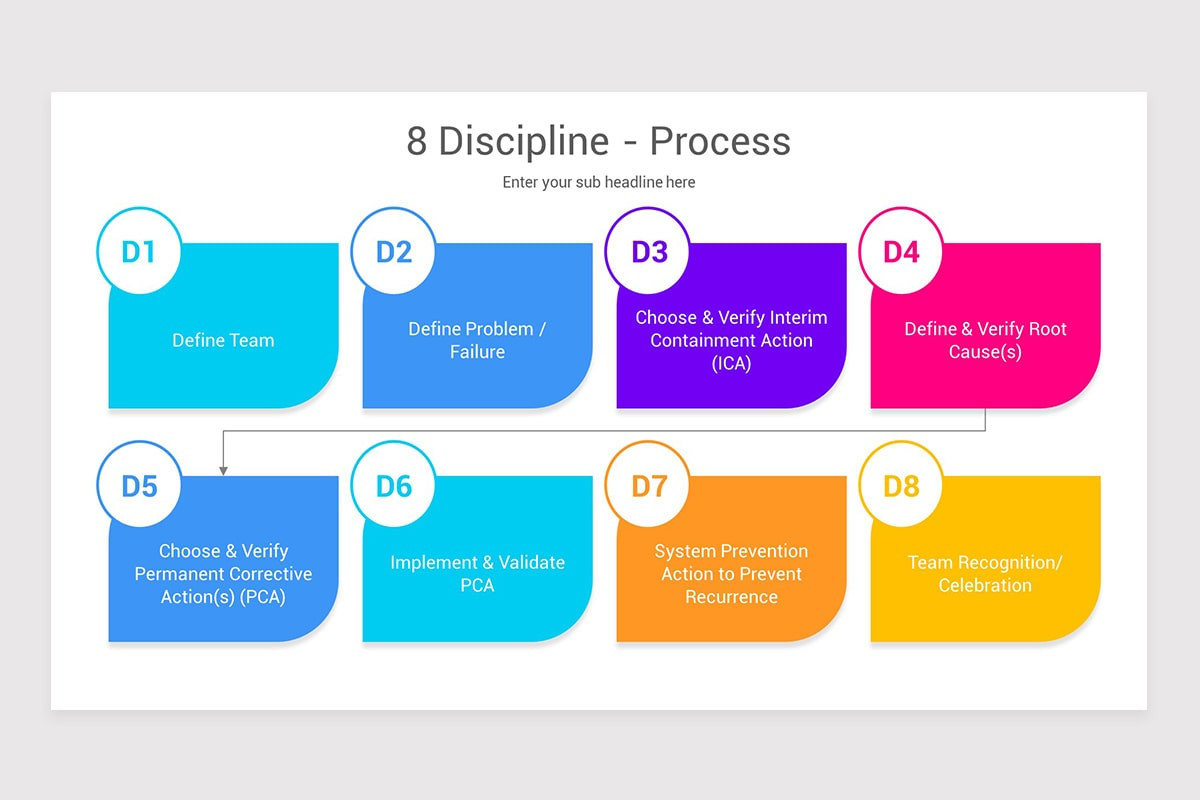 8 Discipline - Process

Enter your sub headline here

D1
Define Team

D2
Define Problem / Failure

D3
Choose & Verify Interim Containment Action (ICA)

D4
Define & Verify Root Cause(s)

D5
Choose & Verify Permanent Corrective Action(s) (PCA)

D6
Implement & Validate PCA

D7
System Prevention Action to Prevent Recurrence

D8
Team Recognition/ Celebration